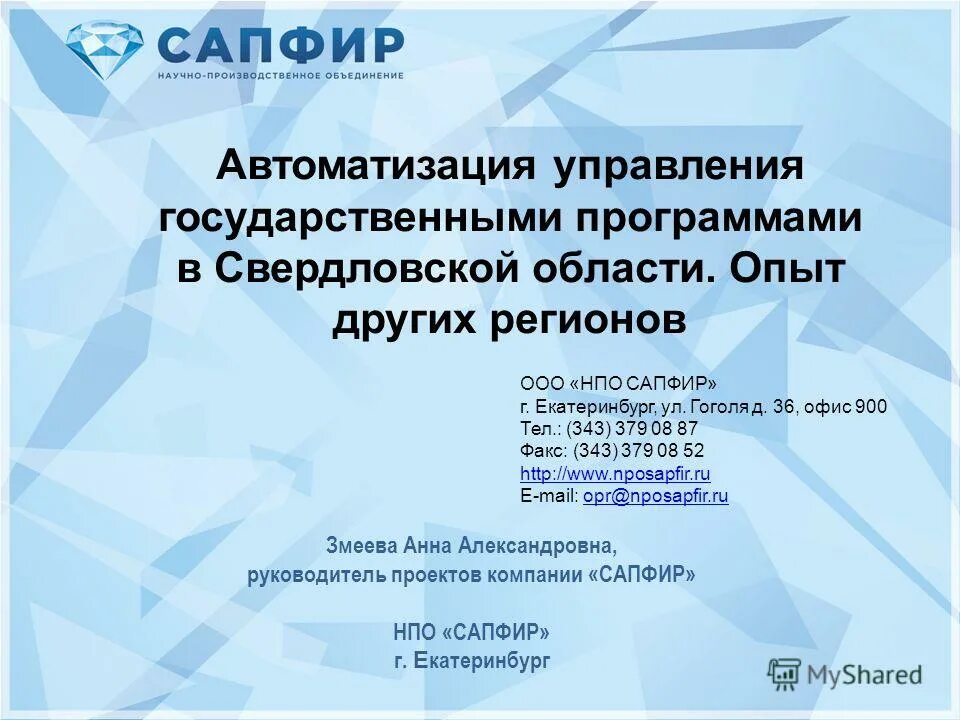 САПФИР
НАУЧНО-ПРОИЗВОДСТВЕННОЕ ОБЪЕДИНЕНИЕ

Автоматизация управления государственными программами в Свердловской области. Опыт других регионов

ООО «НПО САПФИР»
г. Екатеринбург, ул. Гоголя д. 36, офис 900
Тел.: (343) 379 08 87
Факс: (343) 379 08 52
http://www.nposapfir.ru
E-mail: opr@nposapfir.ru

Змеева Анна Александровна,
руководитель проектов компании «САПФИР»

НПО «САПФИР»
г. Екатеринбург

MyShared